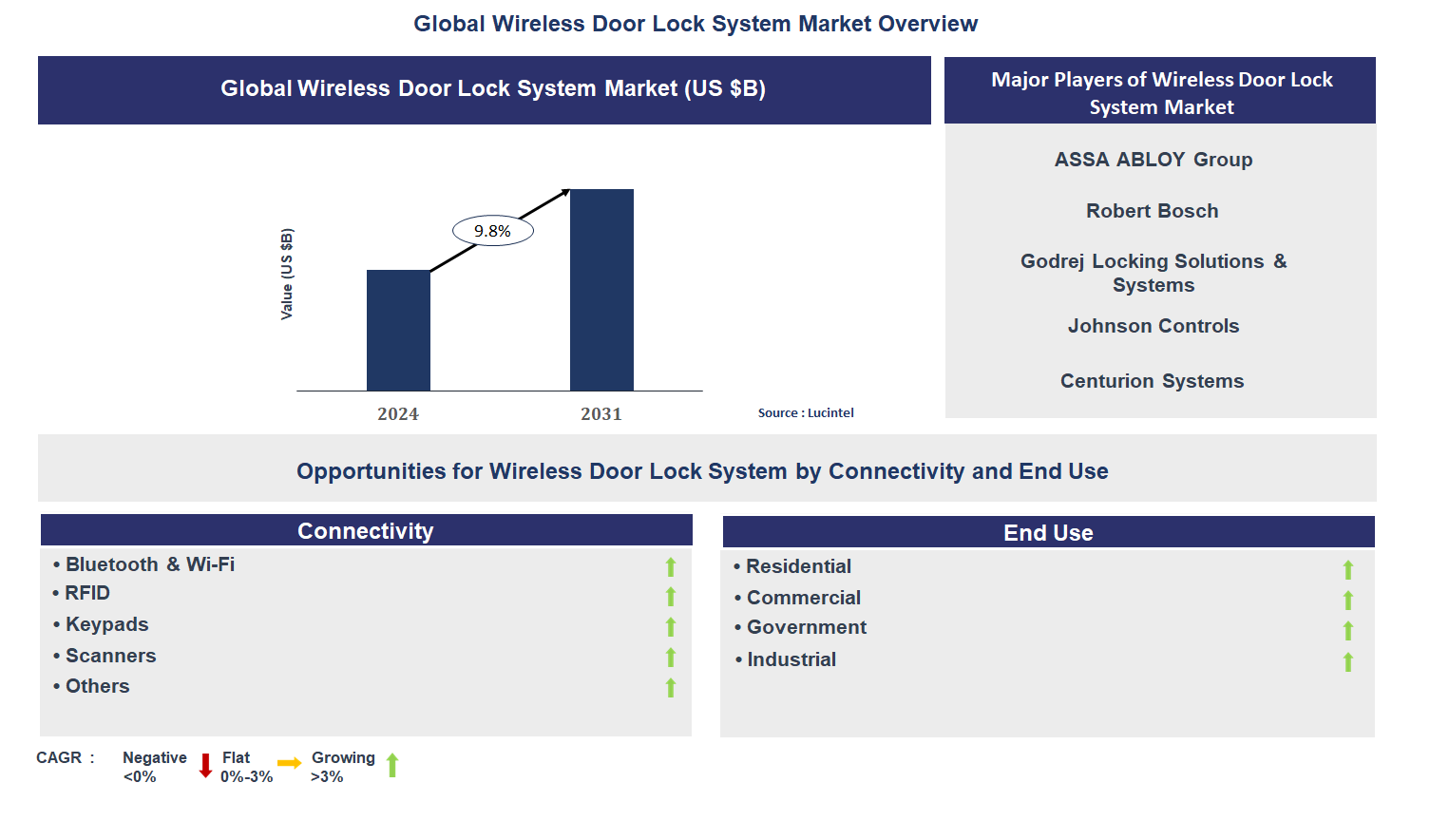 Global Wireless Door Lock System Market Overview

Global Wireless Door Lock System Market (US $B)

Value (US $B)

9.8%

2024

2031

Source : Lucintel

Major Players of Wireless Door Lock System Market

ASSA ABLOY Group

Robert Bosch

Godrej Locking Solutions & Systems

Johnson Controls

Centurion Systems

Opportunities for Wireless Door Lock System by Connectivity and End Use

Connectivity

• Bluetooth & Wi-Fi
• RFID
• Keypads
• Scanners
• Others

End Use

• Residential
• Commercial
• Government
• Industrial

CAGR : Negative <0% Flat 0%-3% Growing >3%